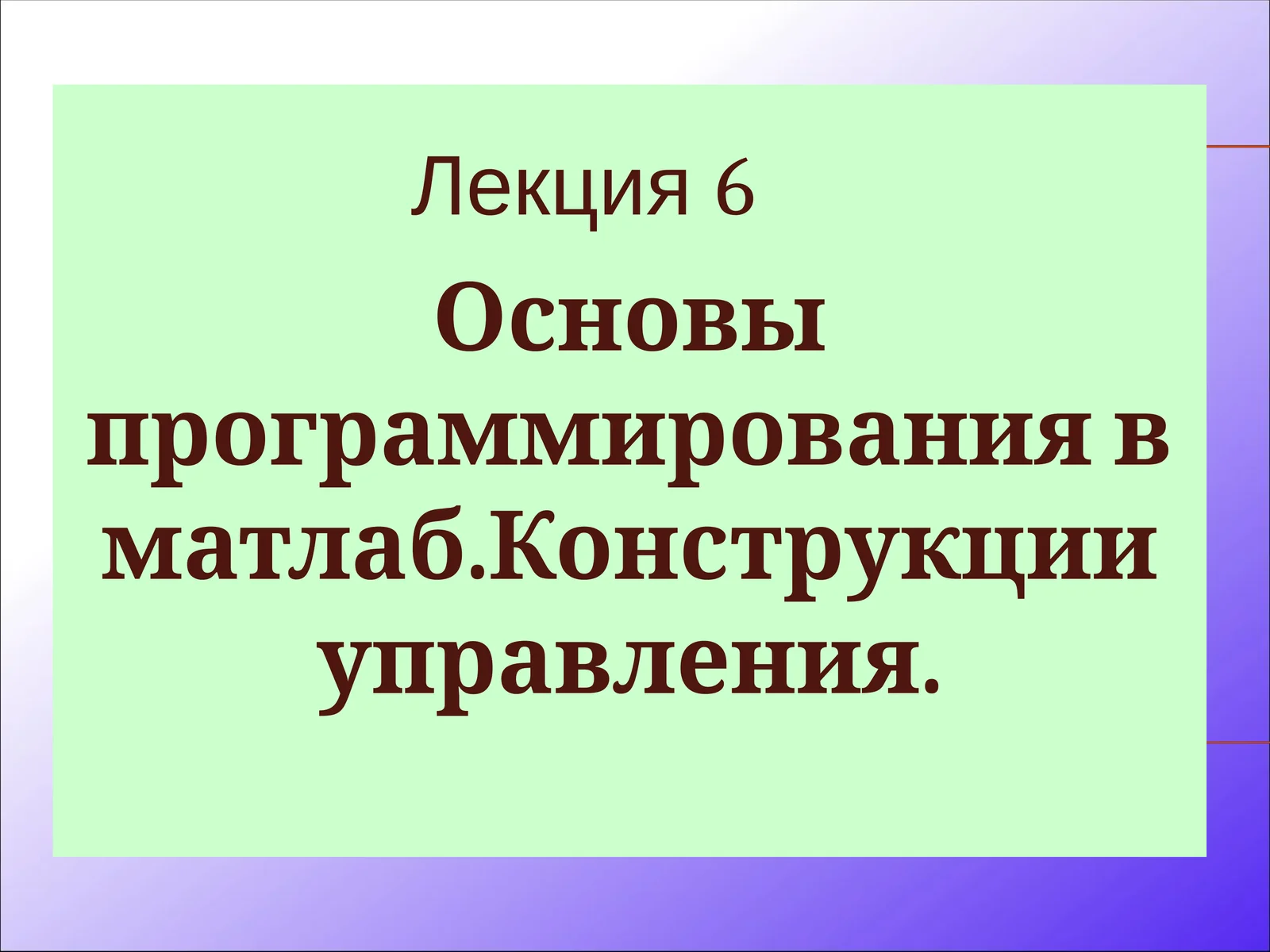 Лекция 6

Основы программирования в матлаб.Конструкции управления.